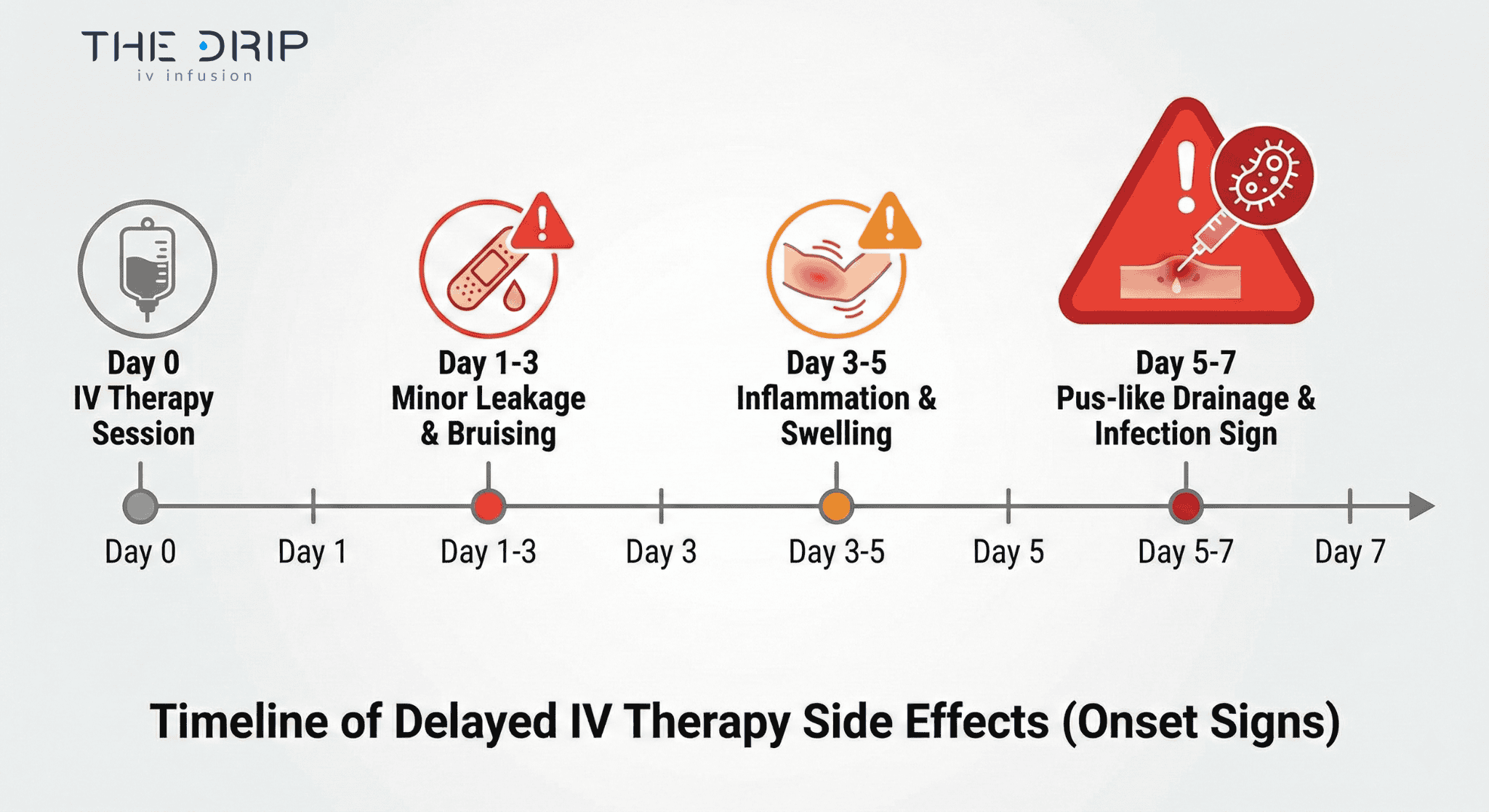 THE DRIP
iv infusion

Day 0
IV Therapy Session

Day 1-3
Minor Leakage & Bruising

Day 3-5
Inflammation & Swelling

Day 5-7
Pus-like Drainage & Infection Sign

Day 0
Day 1
Day 1-3
Day 3
Day 3-5
Day 5
Day 5-7
Day 7

Timeline of Delayed IV Therapy Side Effects (Onset Signs)